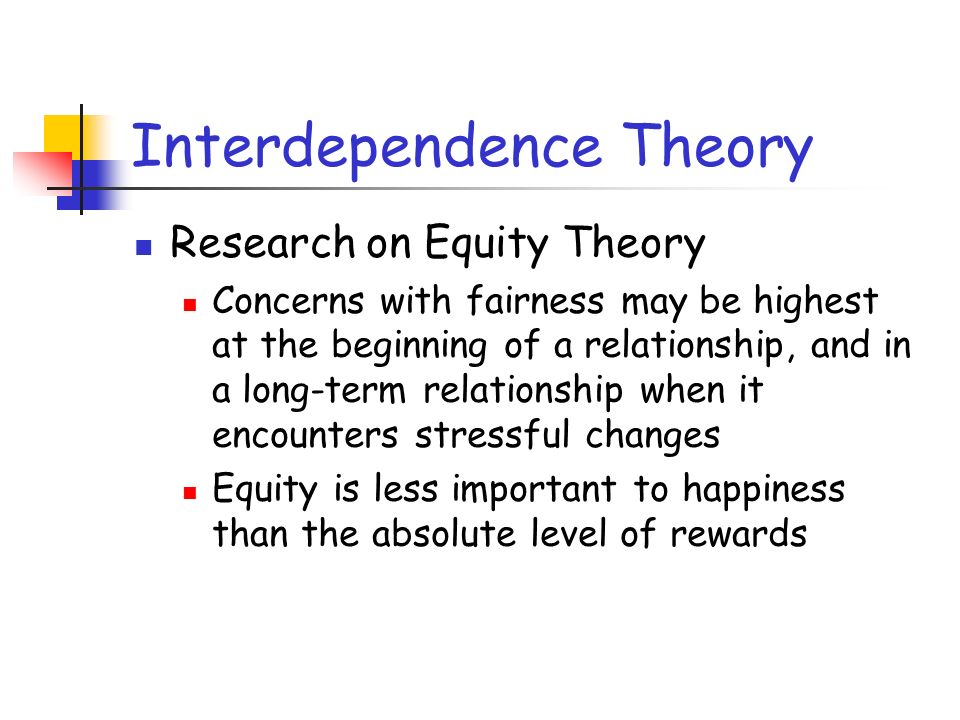 Interdependence Theory

Research on Equity Theory

Concerns with fairness may be highest at the beginning of a relationship, and in a long-term relationship when it encounters stressful changes

Equity is less important to happiness than the absolute level of rewards